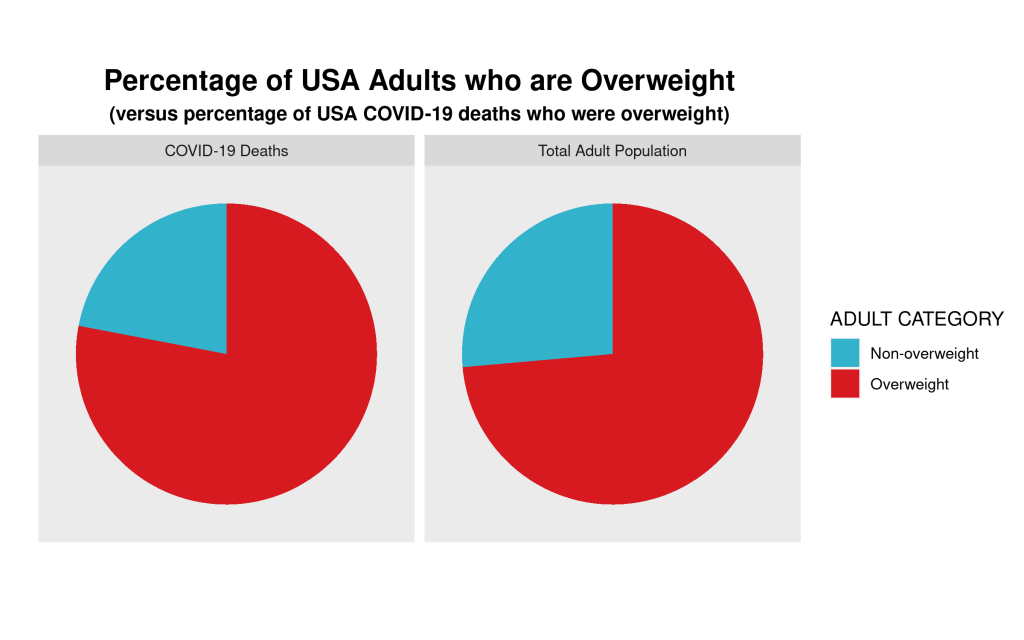 Percentage of USA Adults who are Overweight
(versus percentage of USA COVID-19 deaths who were overweight)

COVID-19 Deaths

Total Adult Population

ADULT CATEGORY
Non-overweight
Overweight